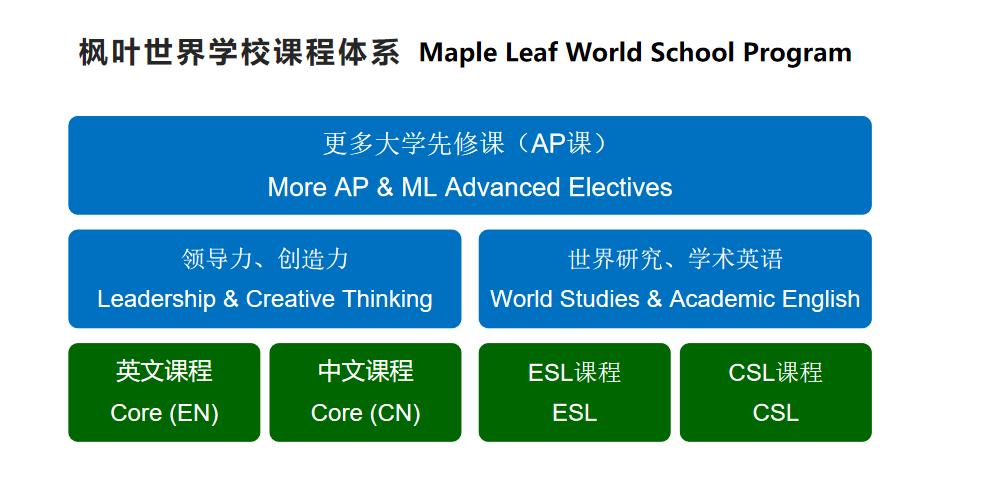 枫叶世界学校课程体系 Maple Leaf World School Program

更多大学先修课（AP课）
More AP & ML Advanced Electives

领导力、创造力
Leadership & Creative Thinking

世界研究、学术英语
World Studies & Academic English

英文课程
Core (EN)

中文课程
Core (CN)

ESL课程
ESL

CSL课程
CSL